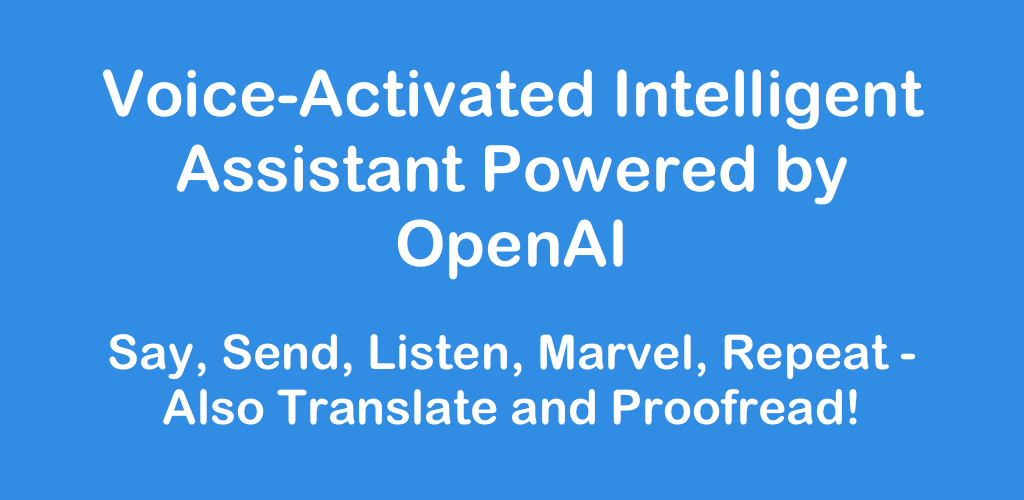 Voice-Activated Intelligent Assistant Powered by OpenAI

Say, Send, Listen, Marvel, Repeat - Also Translate and Proofread!